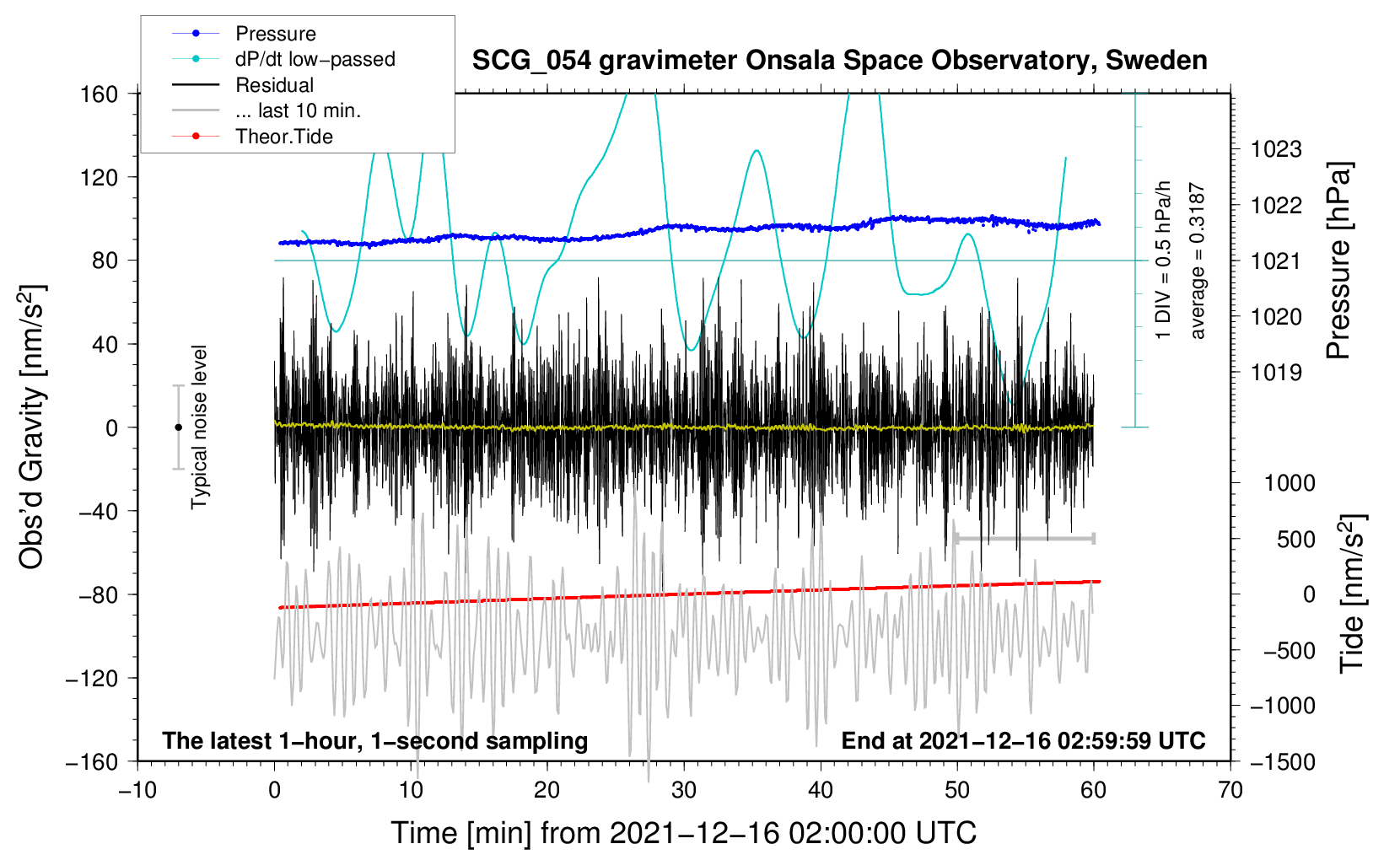 Pressure
dP/dt low−passed
Residual
... last 10 min.
Theor.Tide

SCG_054 gravimeter Onsala Space Observatory, Sweden

160
120
80
40
0
−40
−80
−120
−160

Obs'd Gravity [nm/s$^2$]

Typical noise level

1 DIV = 0.5 hPa/h
average = 0.3187

1023
1022
1021
1020
1019

Pressure [hPa]

1000
500
0
−500
−1000
−1500

Tide [nm/s$^2$]

The latest 1−hour, 1−second sampling
End at 2021−12−16 02:59:59 UTC

−10
0
10
20
30
40
50
60
70

Time [min] from 2021−12−16 02:00:00 UTC